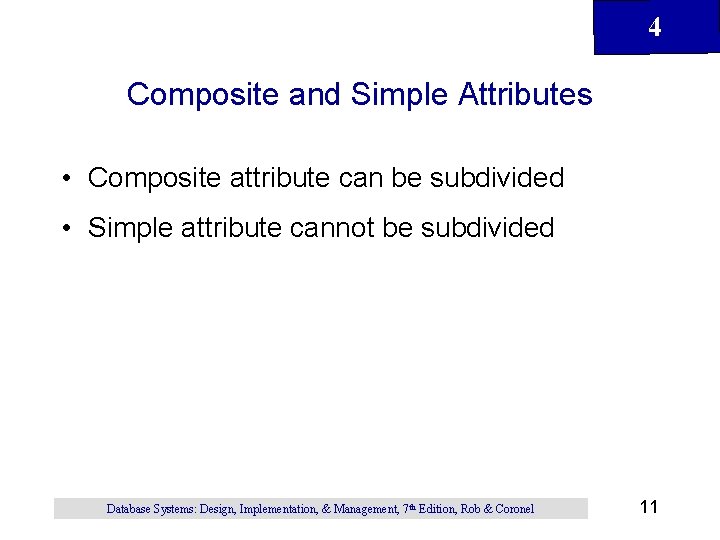 4

Composite and Simple Attributes

• Composite attribute can be subdivided
• Simple attribute cannot be subdivided

Database Systems: Design, Implementation, & Management, 7th Edition, Rob & Coronel

11